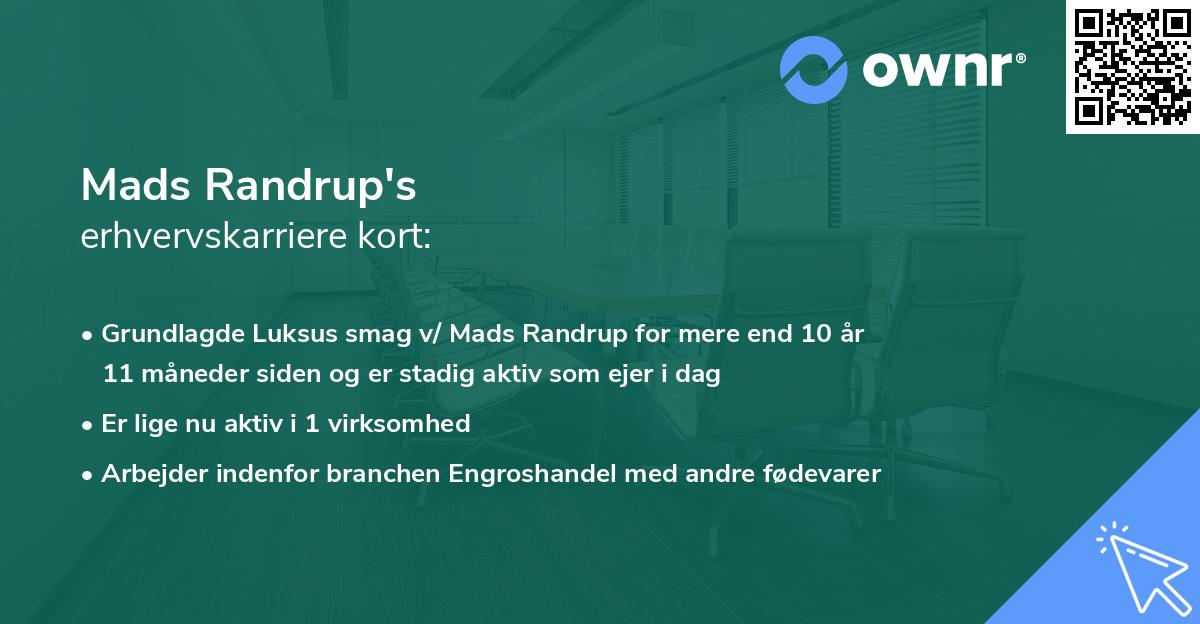 ownr®

Mads Randrup's
erhvervskarriere kort:

• Grundlagde Luksus smag v/ Mads Randrup for mere end 10 år 11 måneder siden og er stadig aktiv som ejer i dag
• Er lige nu aktiv i 1 virksomhed
• Arbejder indenfor branchen Engroshandel med andre fødevarer